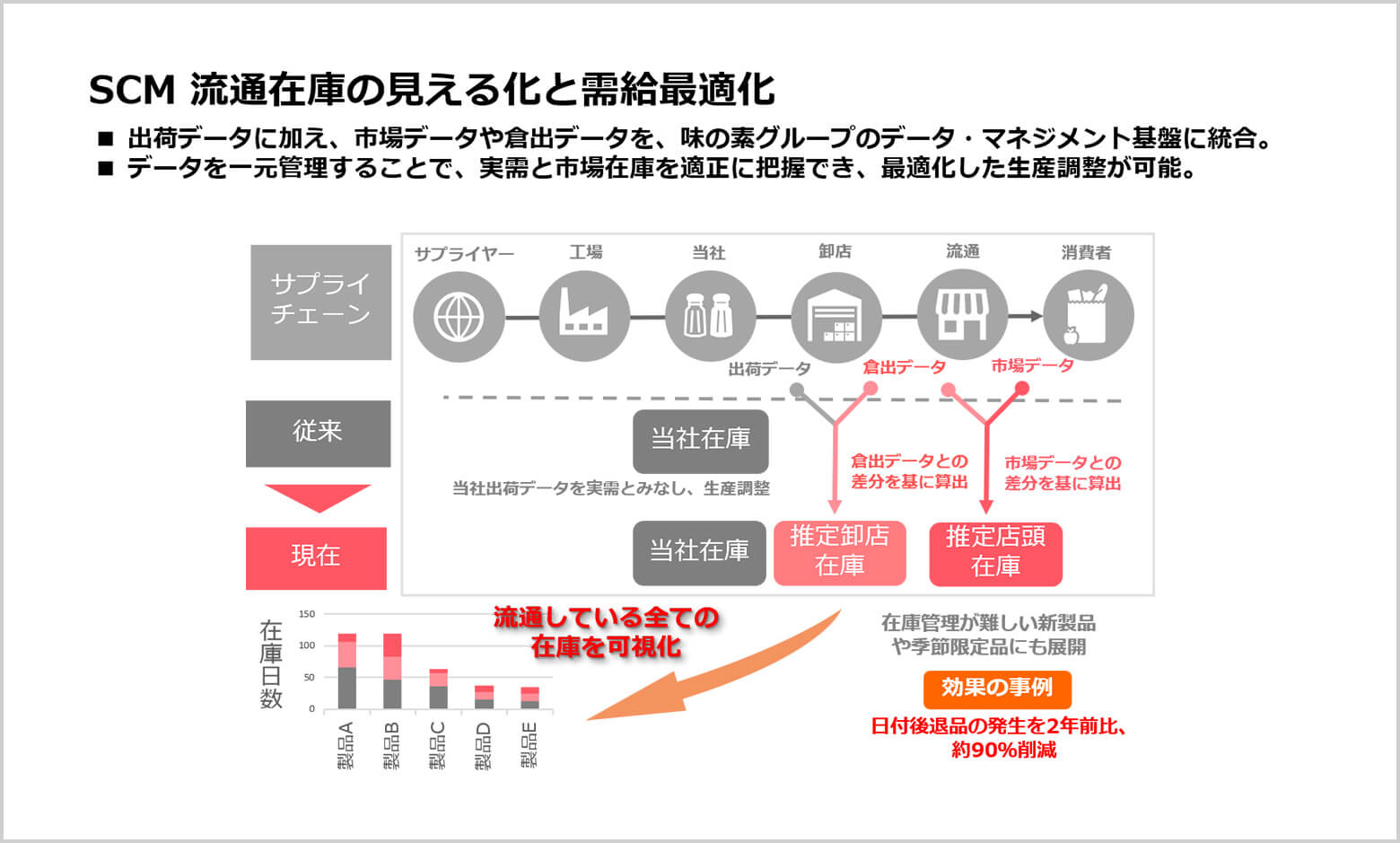 SCM 流通在庫の見える化と需給最適化

■ 出荷データに加え、市場データや倉出データを、味の素グループのデータ・マネジメント基盤に統合。
■ データを一元管理することで、実需と市場在庫を適正に把握でき、最適化した生産調整が可能。

サプライチェーン

サプライヤー
工場
当社
卸店
流通
消費者

出荷データ
倉出データ
市場データ

従来

当社在庫

当社出荷データを実需とみなし、生産調整

倉出データとの差分を基に算出

市場データとの差分を基に算出

現在

当社在庫
推定卸店在庫
推定店頭在庫

在庫日数

150
100
50
0

製品A
製品B
製品C
製品D
製品E

流通している全ての在庫を可視化

在庫管理が難しい新製品や季節限定品にも展開

効果の事例

日付後退品の発生を2年前比、約90%削減